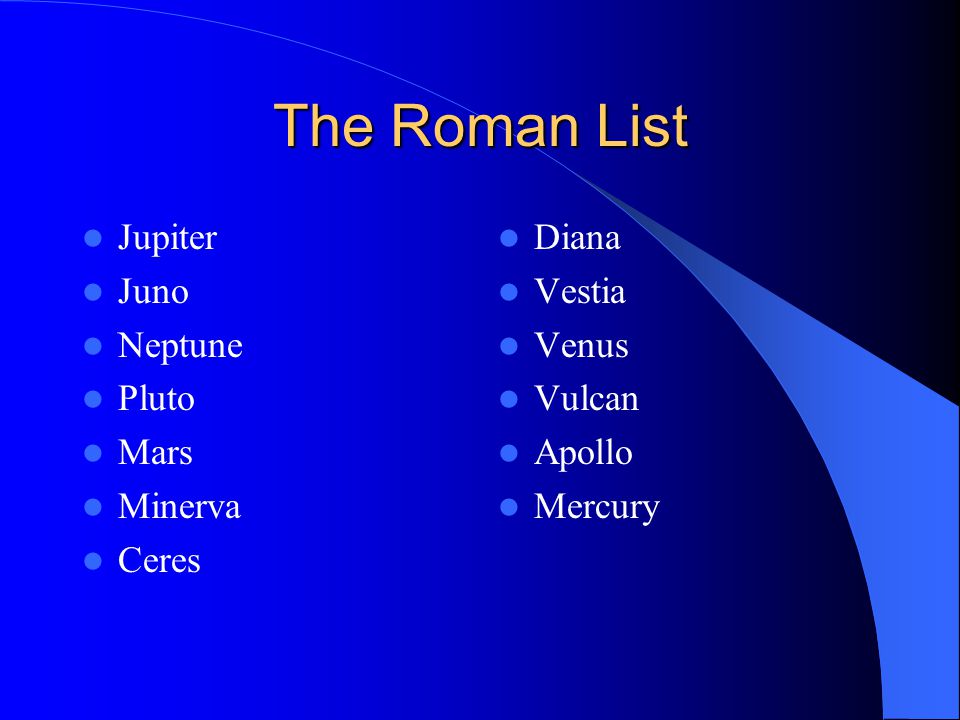 The Roman List

- Jupiter
- Juno
- Neptune
- Pluto
- Mars
- Minerva
- Ceres

- Diana
- Vestia
- Venus
- Vulcan
- Apollo
- Mercury